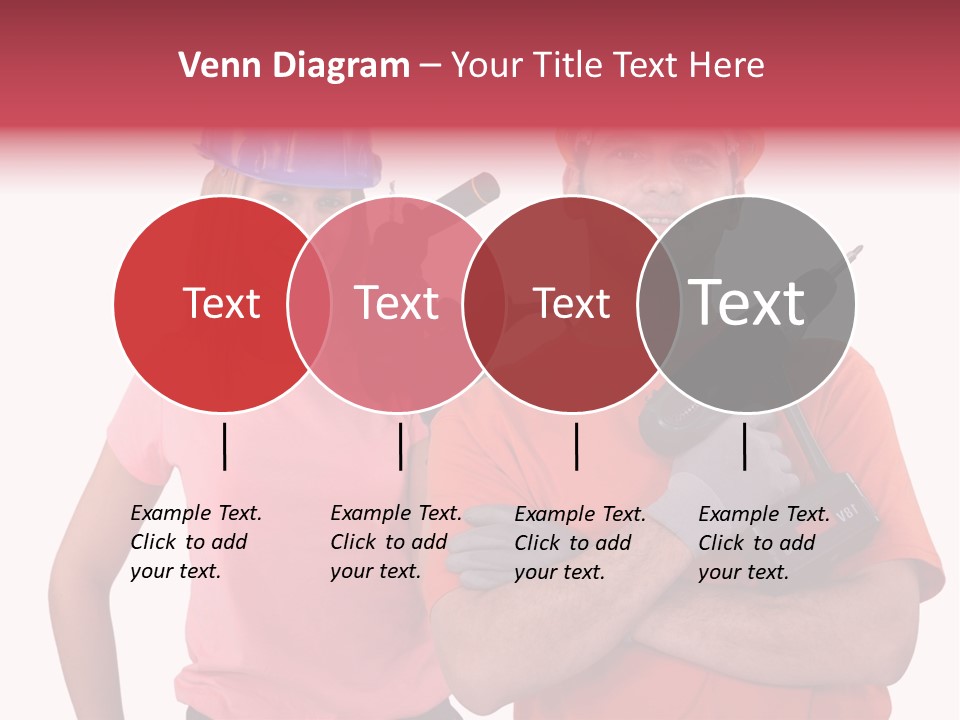 Venn Diagram – Your Title Text Here

Text

Text

Text

Text

Example Text. Click to add your text.

Example Text. Click to add your text.

Example Text. Click to add your text.

Example Text. Click to add your text.